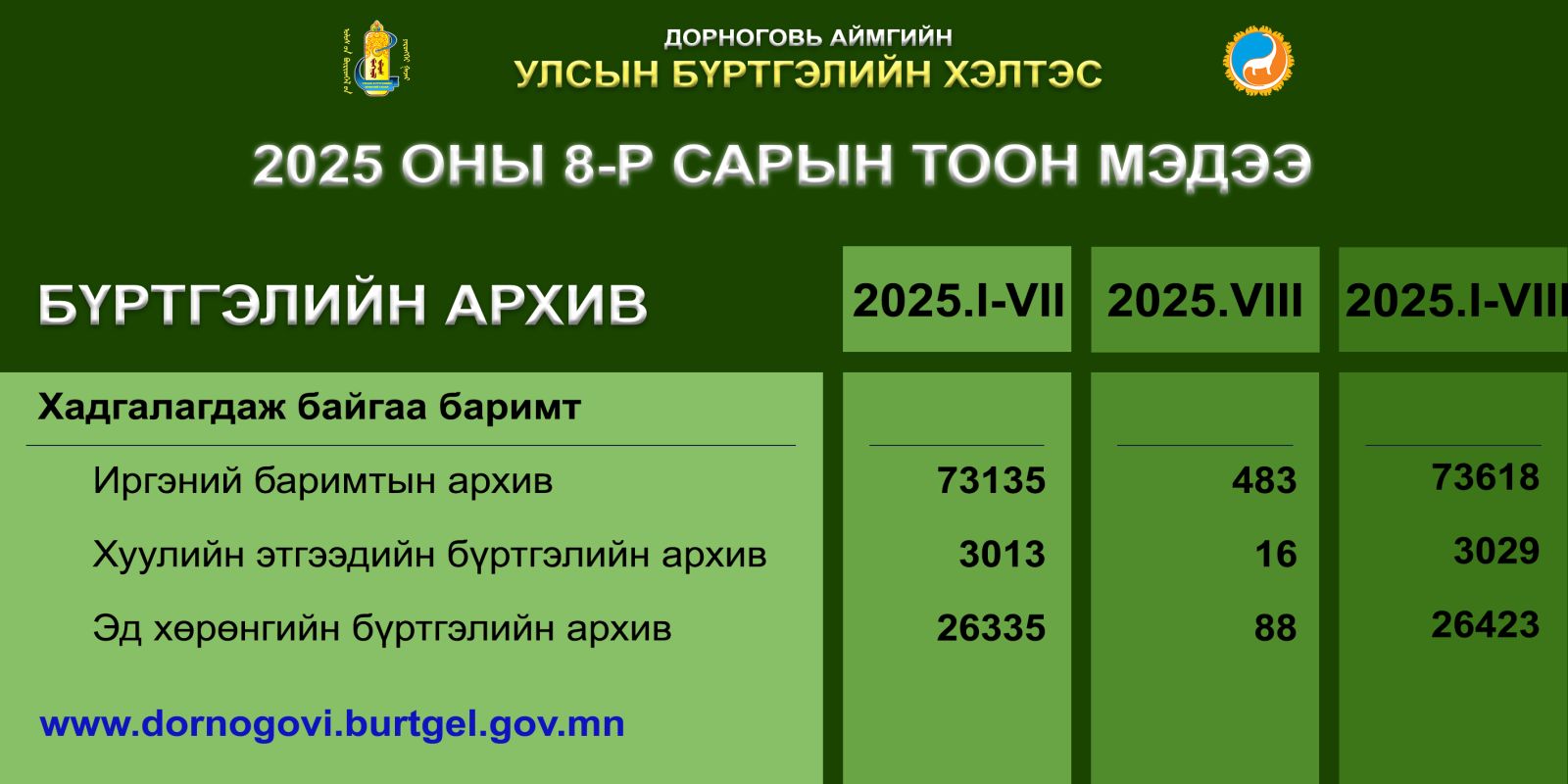 ДОРНОГОВЬ АЙМГИЙН
УЛСЫН БҮРТГЭЛИЙН ХЭЛТЭС

2025 ОНЫ 8-Р САРЫН ТООН МЭДЭЭ

| БҮРТГЭЛИЙН АРХИВ | 2025.I-VII | 2025.VIII | 2025.I-VIII |
|---|---|---|---|
| Хадгалагдаж байгаа баримт | | | |
| Иргэний баримтын архив | 73135 | 483 | 73618 |
| Хуулийн этгээдийн бүртгэлийн архив | 3013 | 16 | 3029 |
| Эд хөрөнгийн бүртгэлийн архив | 26335 | 88 | 26423 |

www.dornogovi.burtgel.gov.mn